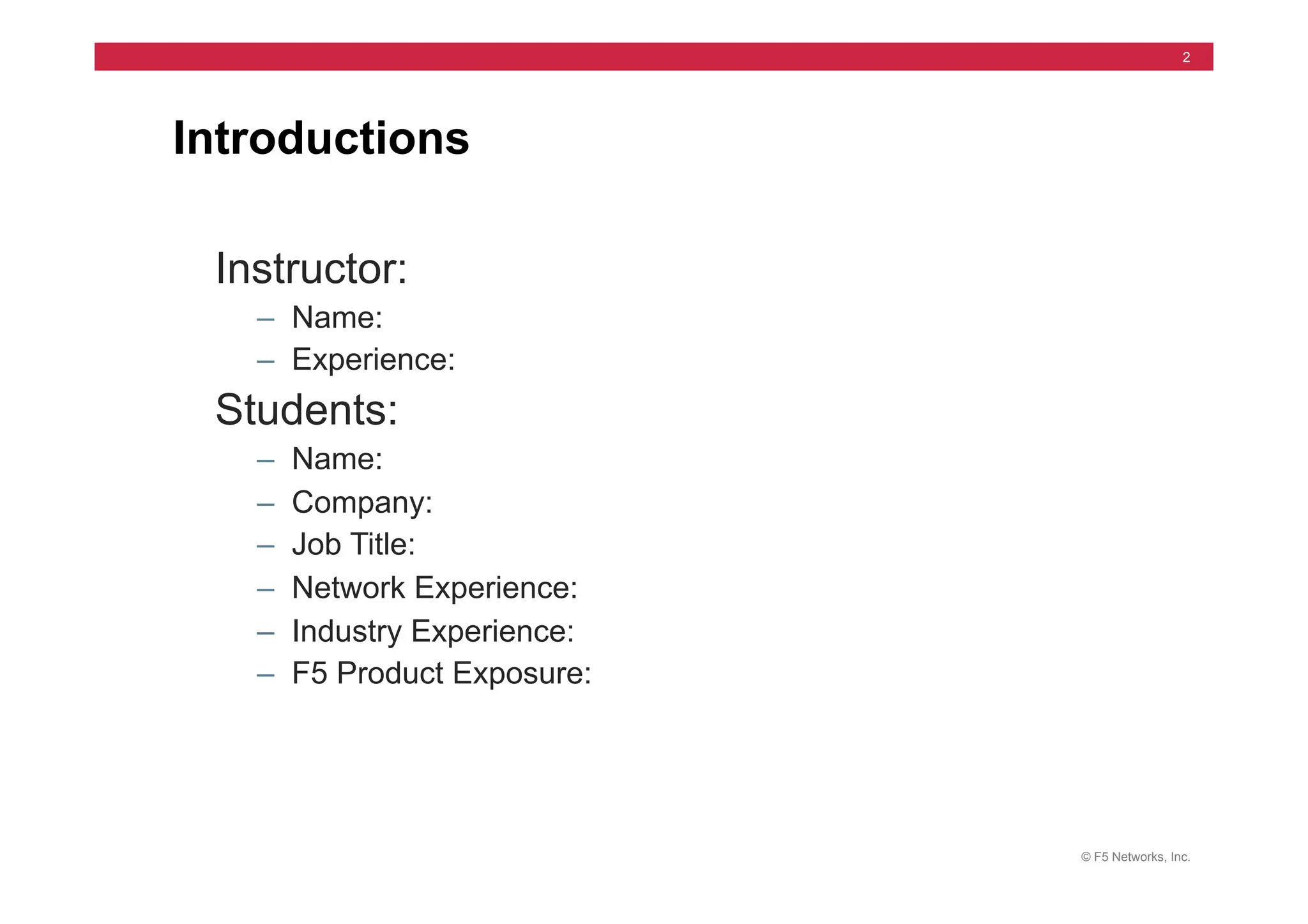 2

Introductions

Instructor:
– Name:
– Experience:

Students:
– Name:
– Company:
– Job Title:
– Network Experience:
– Industry Experience:
– F5 Product Exposure:

© F5 Networks, Inc.